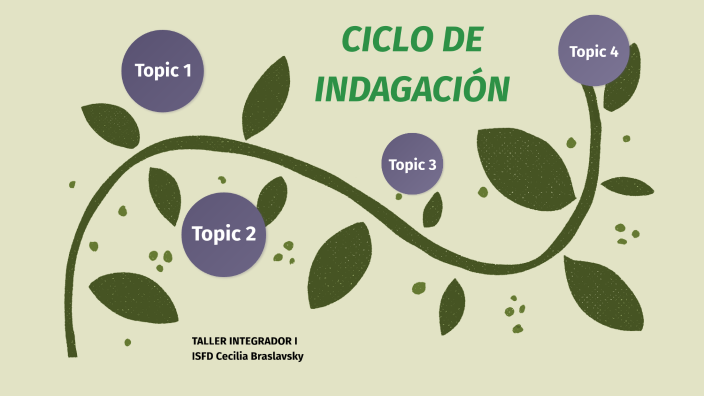 CICLO DE INDAGACIÓN

Topic 1

Topic 2

Topic 3

Topic 4

TALLER INTEGRADOR I
ISFD Cecilia Braslavsky